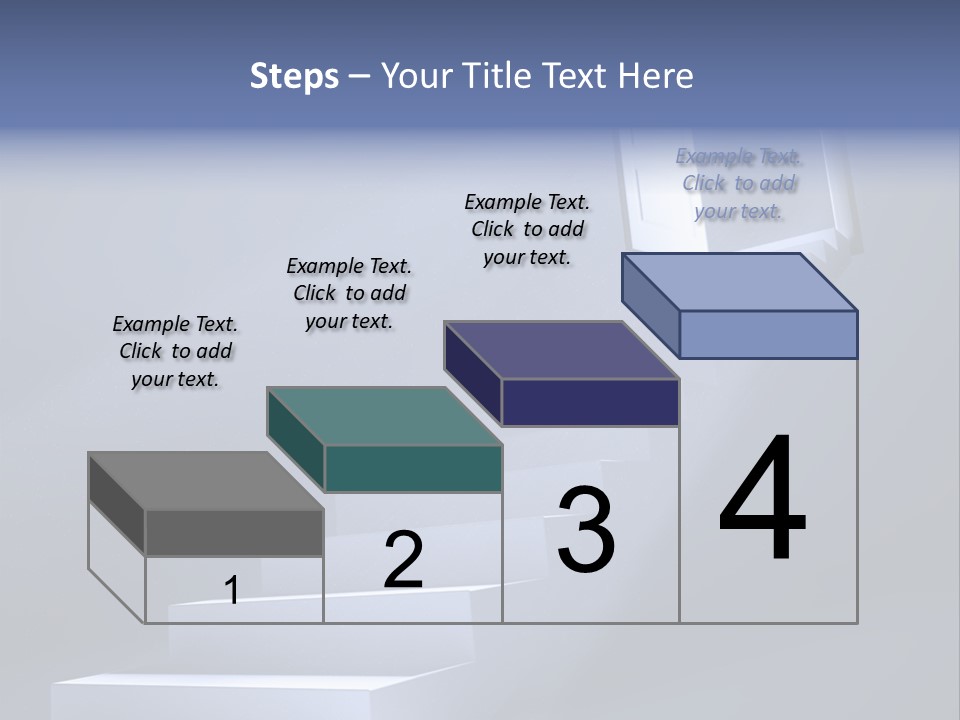 Steps – Your Title Text Here

Example Text. Click to add your text.

Example Text. Click to add your text.

Example Text. Click to add your text.

Example Text. Click to add your text.

1

2

3

4